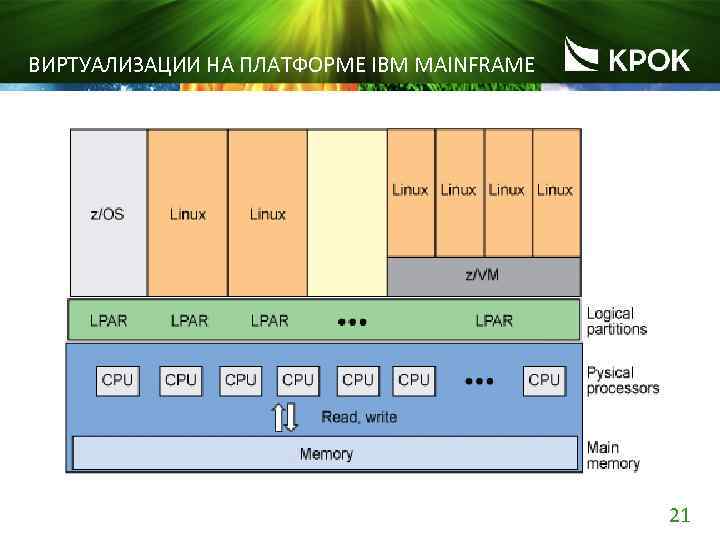 ВИРТУАЛИЗАЦИИ НА ПЛАТФОРМЕ IBM MAINFRAME

КРОК

z/OS

Linux

Linux

Linux

Linux

Linux

Linux

z/VM

LPAR LPAR LPAR ••• LPAR

Logical partitions

CPU CPU CPU CPU CPU CPU ••• CPU

Pysical processors

Read, write

Memory

Main memory

21